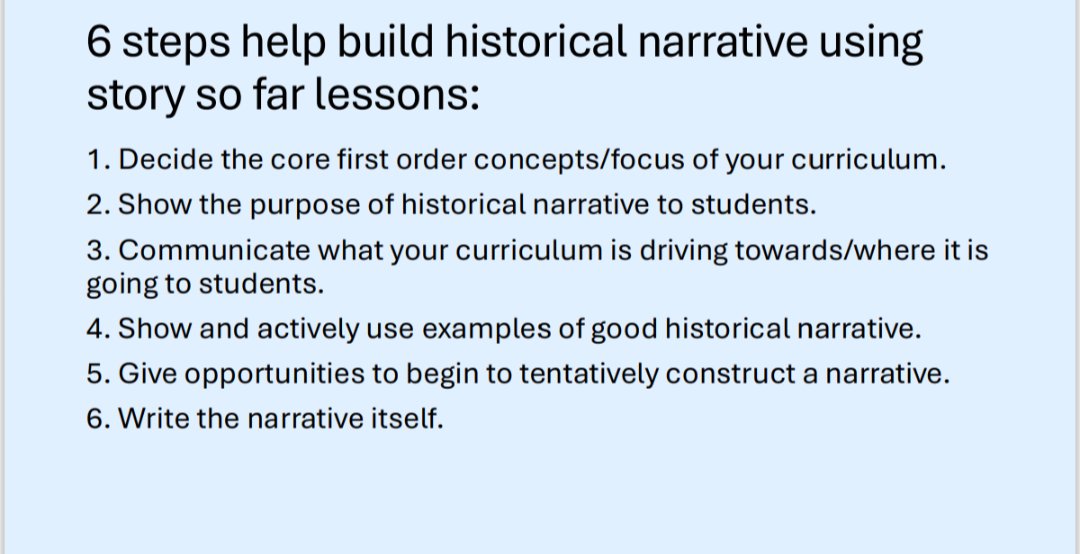 6 steps help build historical narrative using story so far lessons:

1. Decide the core first order concepts/focus of your curriculum.

2. Show the purpose of historical narrative to students.

3. Communicate what your curriculum is driving towards/where it is going to students.

4. Show and actively use examples of good historical narrative.

5. Give opportunities to begin to tentatively construct a narrative.

6. Write the narrative itself.